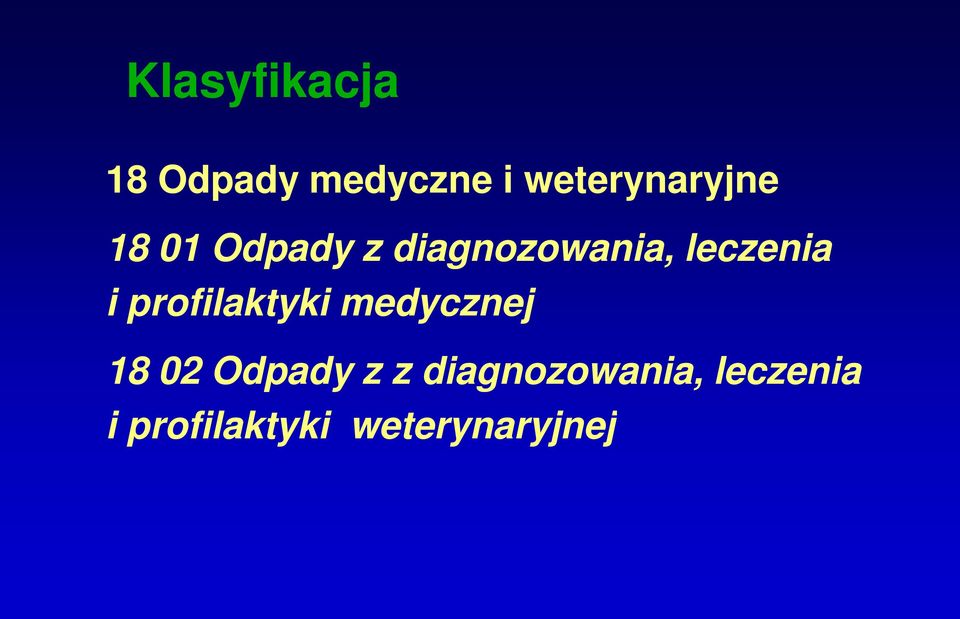 Klasyfikacja

18 Odpady medyczne i weterynaryjne

18 01 Odpady z diagnozowania, leczenia i profilaktyki medycznej

18 02 Odpady z z diagnozowania, leczenia i profilaktyki weterynaryjnej